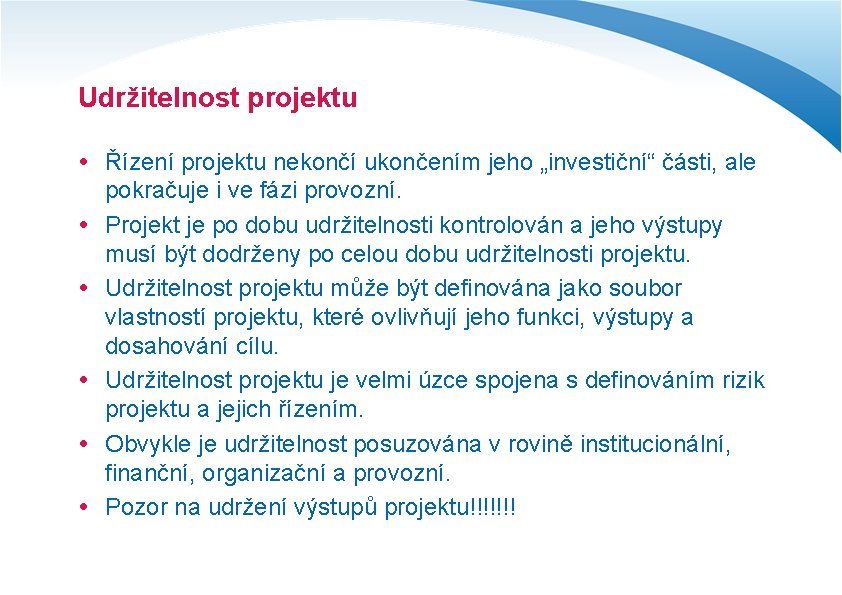 Udržitelnost projektu

• Řízení projektu nekončí ukončením jeho „investiční“ části, ale pokračuje i ve fázi provozní.
• Projekt je po dobu udržitelnosti kontrolován a jeho výstupy musí být dodrženy po celou dobu udržitelnosti projektu.
• Udržitelnost projektu může být definována jako soubor vlastností projektu, které ovlivňují jeho funkci, výstupy a dosahování cílu.
• Udržitelnost projektu je velmi úzce spojena s definováním rizik projektu a jejich řízením.
• Obvykle je udržitelnost posuzována v rovině institucionální, finanční, organizační a provozní.
• Pozor na udržení výstupů projektu!!!!!!!